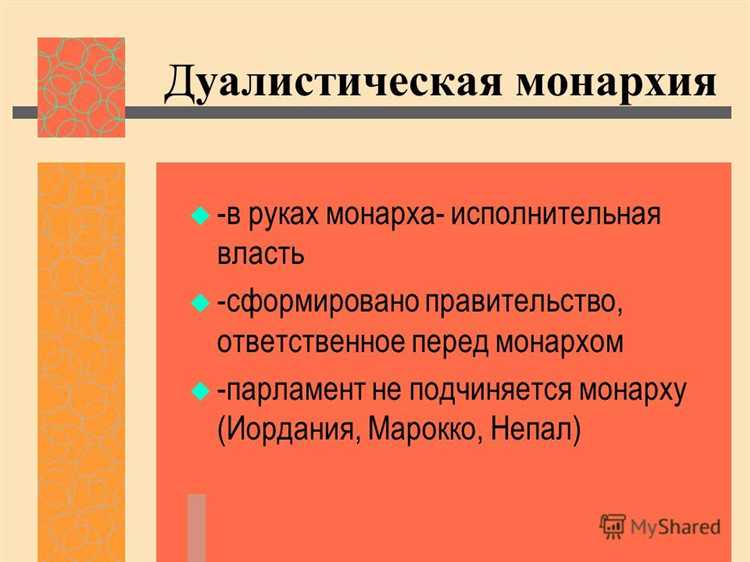 Дуалистическая монархия

-в руках монарха- исполнительная власть

-сформировано правительство, ответственное перед монархом

-парламент не подчиняется монарху (Иордания, Марокко, Непал)

MyShared